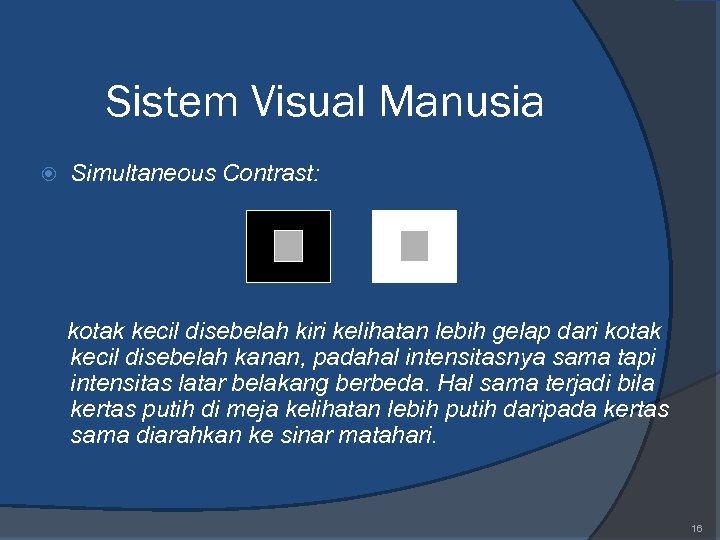 Sistem Visual Manusia

Simultaneous Contrast:

kotak kecil disebelah kiri kelihatan lebih gelap dari kotak kecil disebelah kanan, padahal intensitasnya sama tapi intensitas latar belakang berbeda. Hal sama terjadi bila kertas putih di meja kelihatan lebih putih daripada kertas sama diarahkan ke sinar matahari.

16